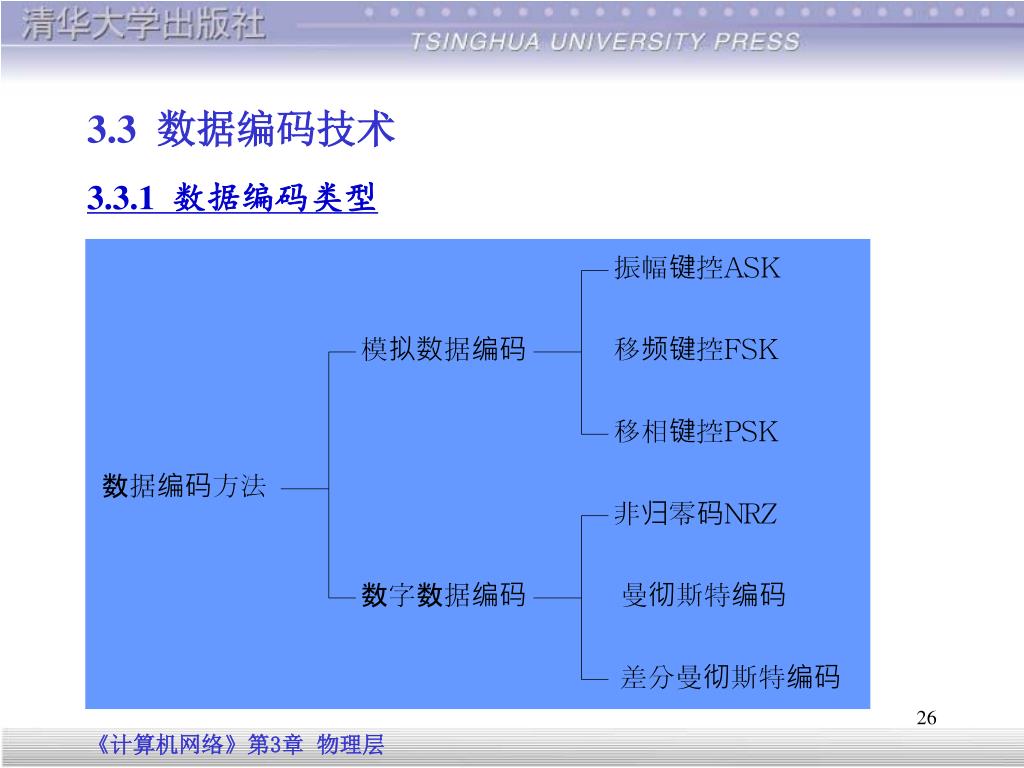 清华大学出版社
TSINGHUA UNIVERSITY PRESS

3.3 数据编码技术

3.3.1 数据编码类型

数据编码方法

模拟数据编码

振幅键控ASK

移频键控FSK

移相键控PSK

数字数据编码

非归零码NRZ

曼彻斯特编码

差分曼彻斯特编码

26

《计算机网络》第3章 物理层